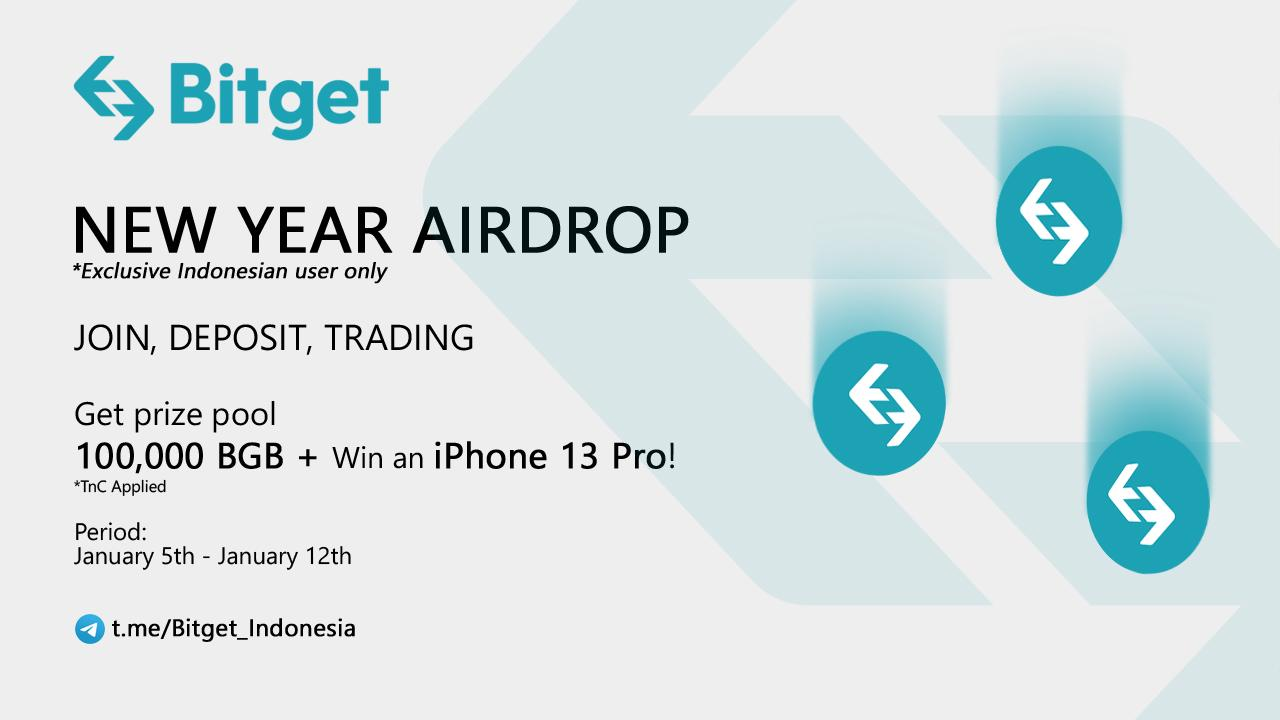 Bitget

NEW YEAR AIRDROP
*Exclusive Indonesian user only

JOIN, DEPOSIT, TRADING

Get prize pool
100,000 BGB + Win an iPhone 13 Pro!
*TnC Applied

Period:
January 5th - January 12th

t.me/Bitget_Indonesia